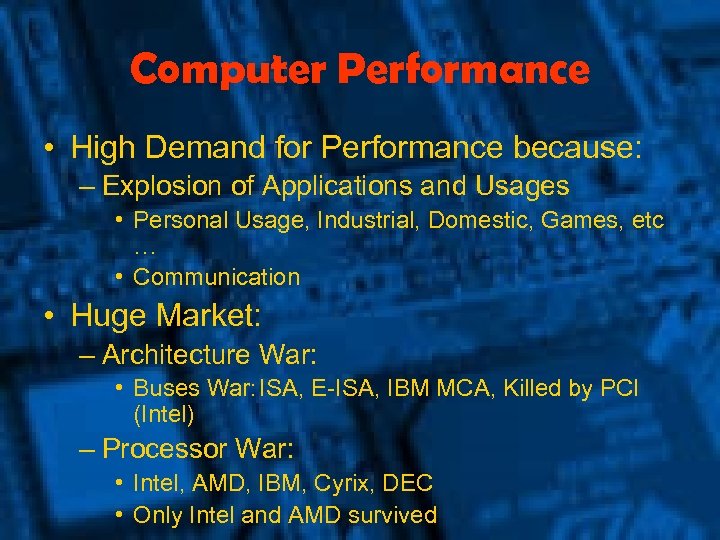 Computer Performance

• High Demand for Performance because:
– Explosion of Applications and Usages
• Personal Usage, Industrial, Domestic, Games, etc …
• Communication
• Huge Market:
– Architecture War:
• Buses War: ISA, E-ISA, IBM MCA, Killed by PCI (Intel)
– Processor War:
• Intel, AMD, IBM, Cyrix, DEC
• Only Intel and AMD survived